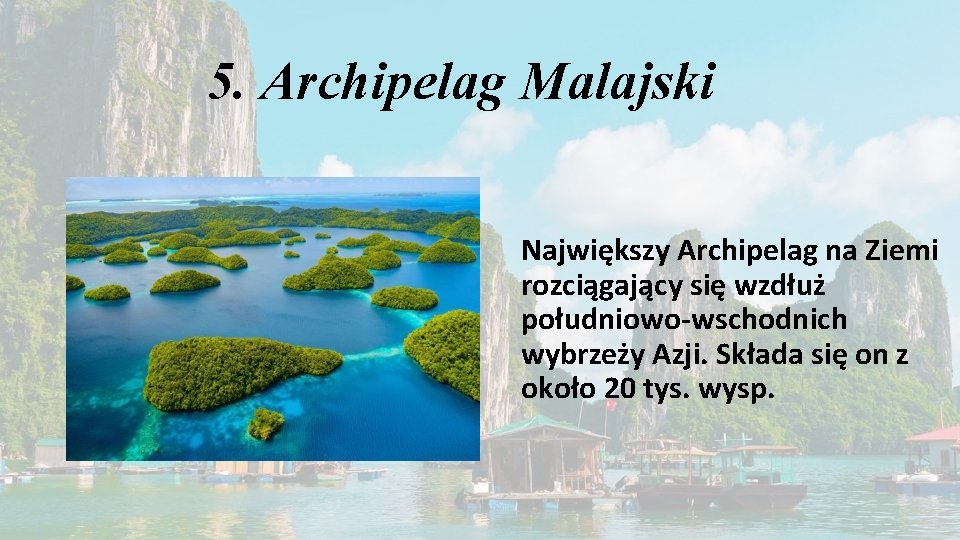 5. Archipelag Malajski

Największy Archipelag na Ziemi rozciągający się wzdłuż południowo-wschodnich wybrzeży Azji. Składa się on z około 20 tys. wysp.